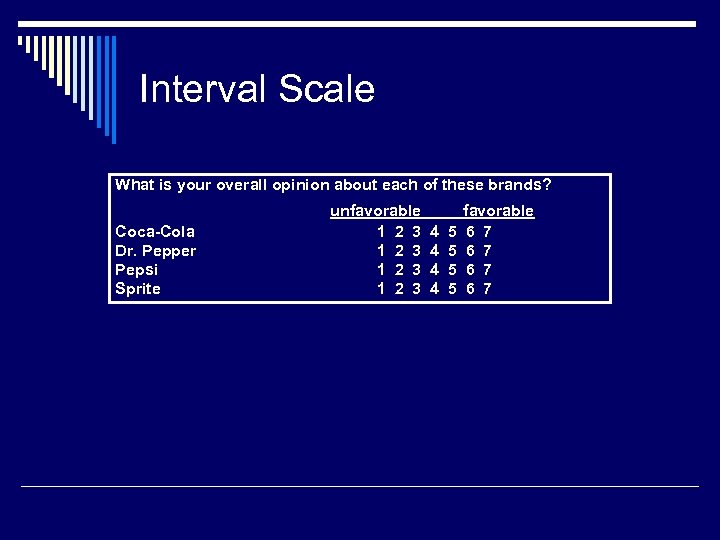 Interval Scale

What is your overall opinion about each of these brands?

unfavorable favorable

Coca-Cola 1 2 3 4 5 6 7
Dr. Pepper 1 2 3 4 5 6 7
Pepsi 1 2 3 4 5 6 7
Sprite 1 2 3 4 5 6 7